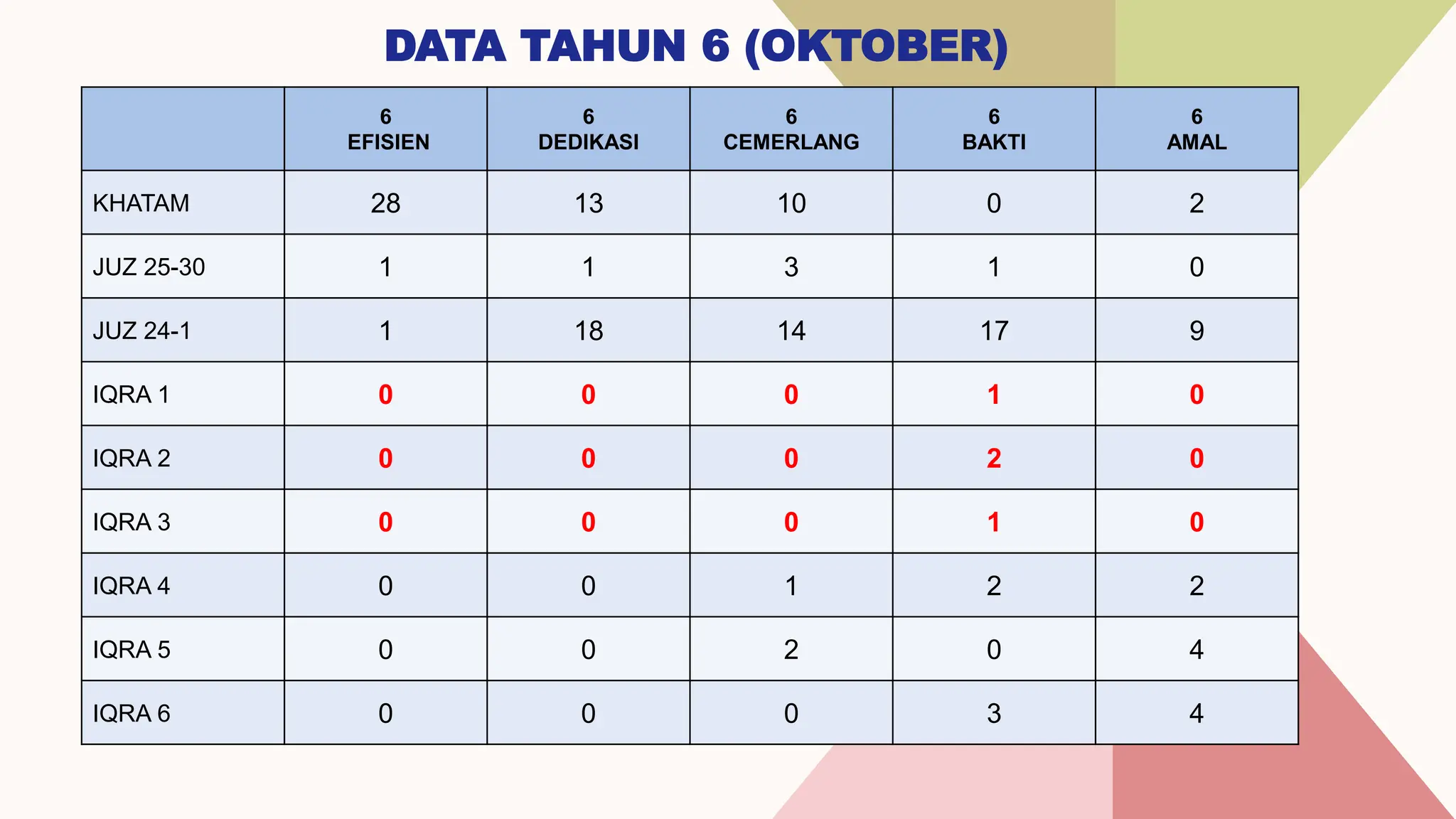 DATA TAHUN 6 (OKTOBER)

| | 6 EFISIEN | 6 DEDIKASI | 6 CEMERLANG | 6 BAKTI | 6 AMAL |
|---|---|---|---|---|---|
| KHATAM | 28 | 13 | 10 | 0 | 2 |
| JUZ 25-30 | 1 | 1 | 3 | 1 | 0 |
| JUZ 24-1 | 1 | 18 | 14 | 17 | 9 |
| IQRA 1 | 0 | 0 | 0 | 1 | 0 |
| IQRA 2 | 0 | 0 | 0 | 2 | 0 |
| IQRA 3 | 0 | 0 | 0 | 1 | 0 |
| IQRA 4 | 0 | 0 | 1 | 2 | 2 |
| IQRA 5 | 0 | 0 | 2 | 0 | 4 |
| IQRA 6 | 0 | 0 | 0 | 3 | 4 |